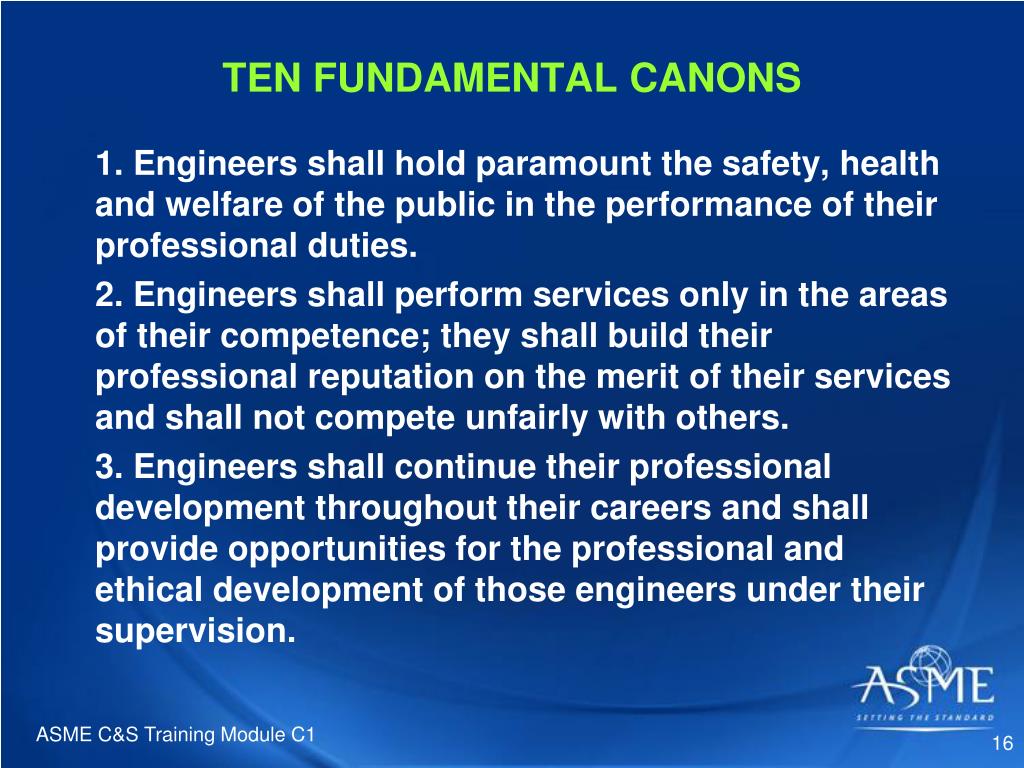 TEN FUNDAMENTAL CANONS

1. Engineers shall hold paramount the safety, health and welfare of the public in the performance of their professional duties.

2. Engineers shall perform services only in the areas of their competence; they shall build their professional reputation on the merit of their services and shall not compete unfairly with others.

3. Engineers shall continue their professional development throughout their careers and shall provide opportunities for the professional and ethical development of those engineers under their supervision.

ASME
SETTING THE STANDARD

ASME C&S Training Module C1

16